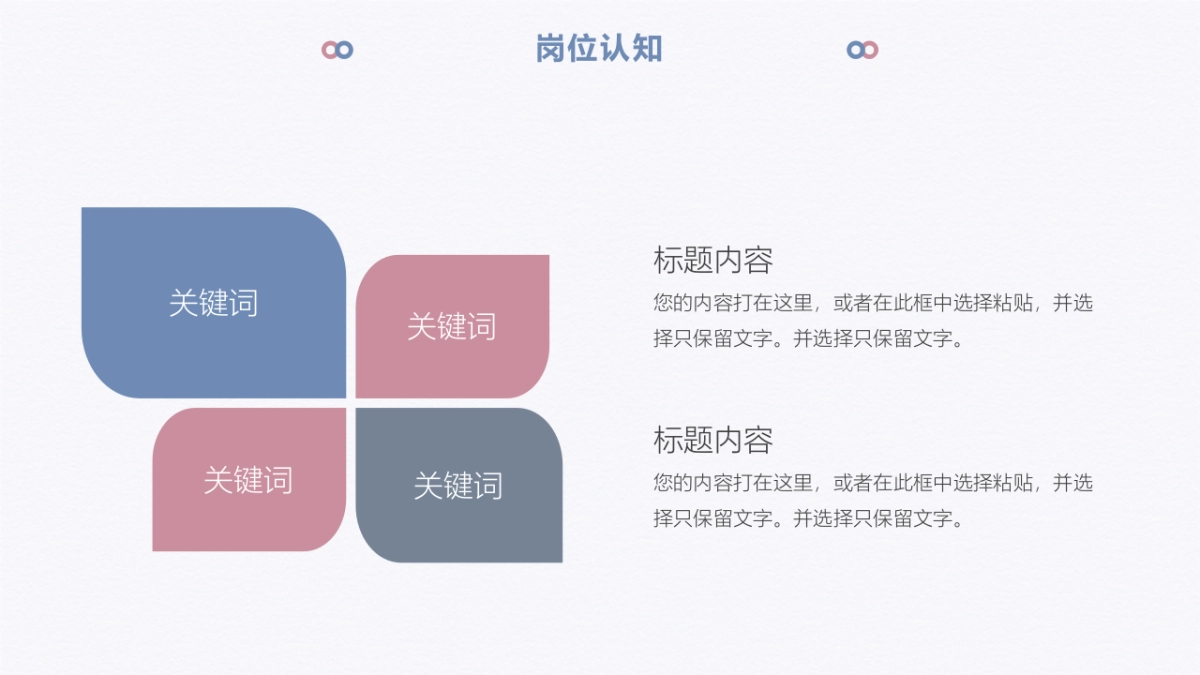 岗位认知

关键词

关键词

关键词

关键词

标题内容

您的内容打在这里，或者在此框中选择粘贴，并选择只保留文字。并选择只保留文字。

标题内容

您的内容打在这里，或者在此框中选择粘贴，并选择只保留文字。并选择只保留文字。